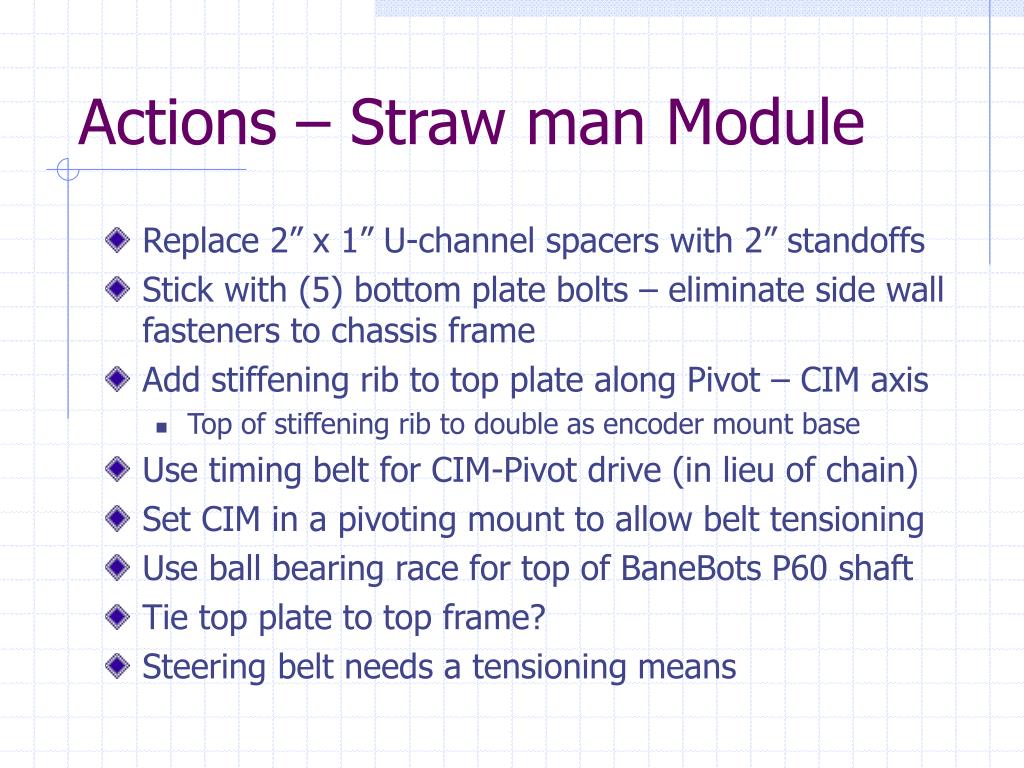 Actions – Straw man Module

Replace 2” x 1” U-channel spacers with 2” standoffs

Stick with (5) bottom plate bolts – eliminate side wall fasteners to chassis frame

Add stiffening rib to top plate along Pivot – CIM axis

Top of stiffening rib to double as encoder mount base

Use timing belt for CIM-Pivot drive (in lieu of chain)

Set CIM in a pivoting mount to allow belt tensioning

Use ball bearing race for top of BaneBots P60 shaft

Tie top plate to top frame?

Steering belt needs a tensioning means